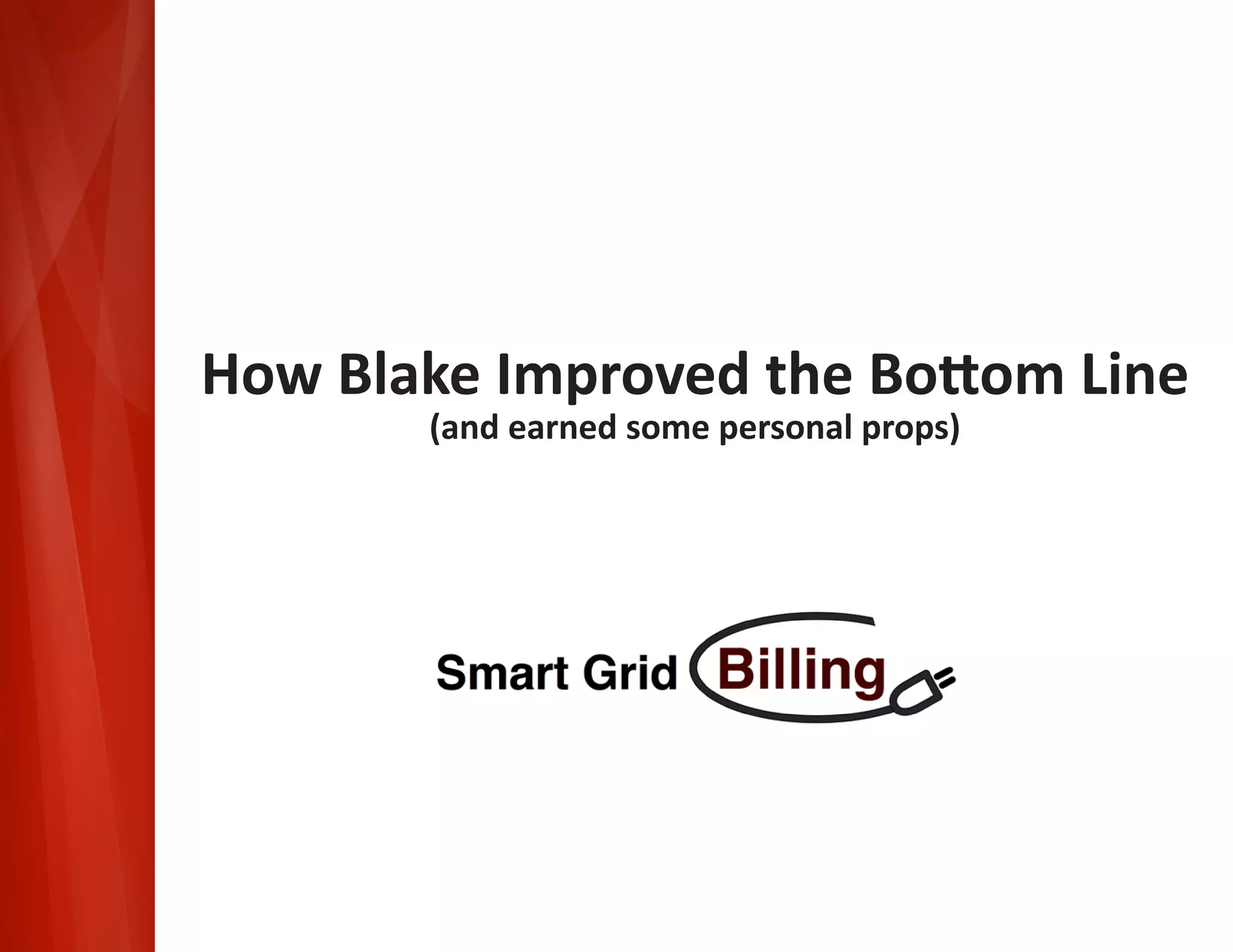 How Blake Improved the Bottom Line
(and earned some personal props)

Smart Grid Billing